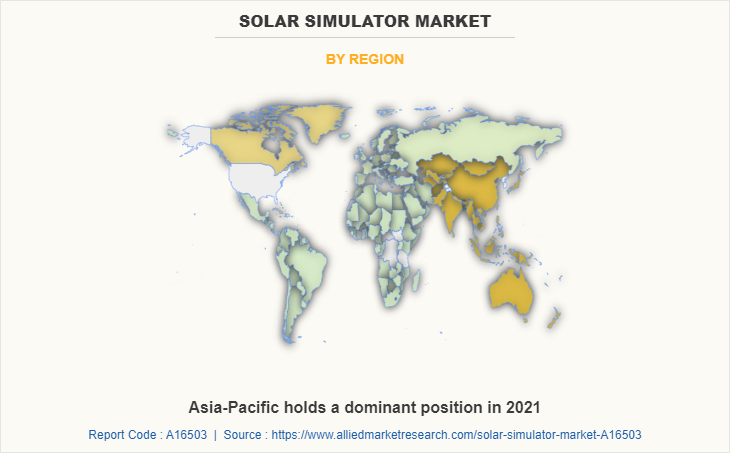 SOLAR SIMULATOR MARKET

BY REGION

Asia-Pacific holds a dominant position in 2021

Report Code : A16503 | Source : https://www.alliedmarketresearch.com/solar-simulator-market-A16503